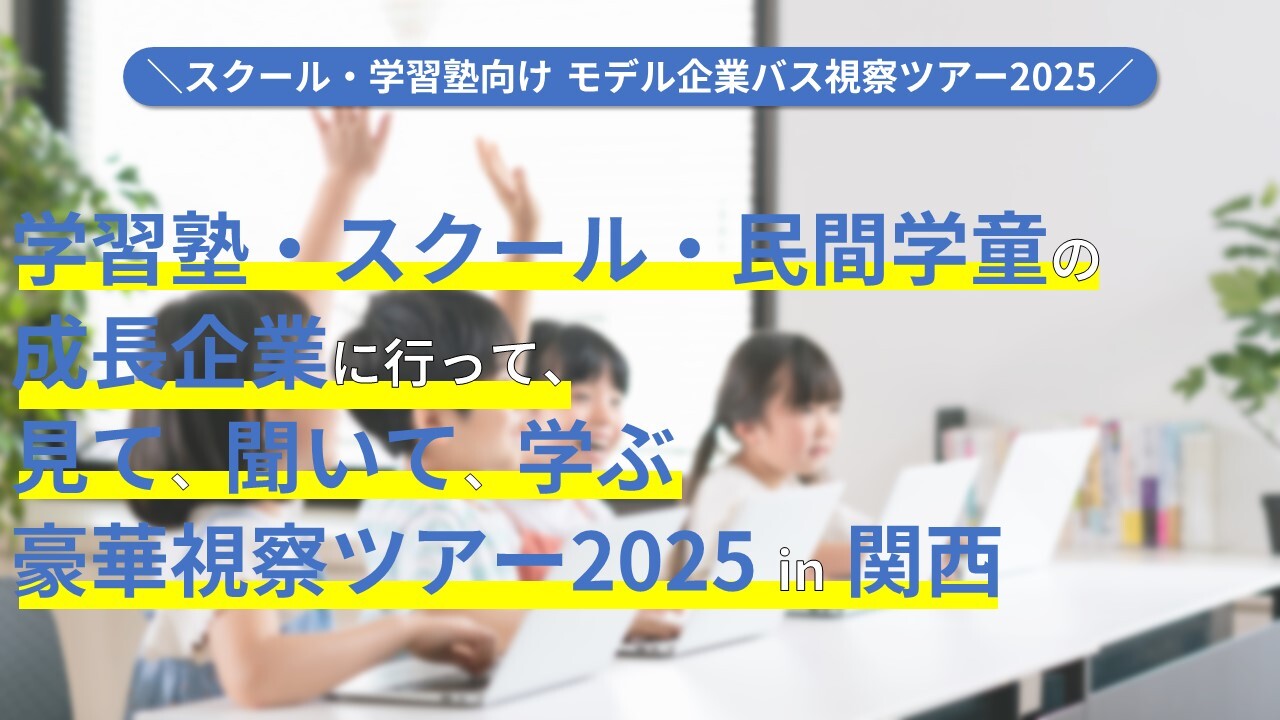 ＼スクール・学習塾向け モデル企業バス視察ツアー2025／

学習塾・スクール・民間学童の
成長企業に行って、
見て、聞いて、学ぶ
豪華視察ツアー2025 in 関西